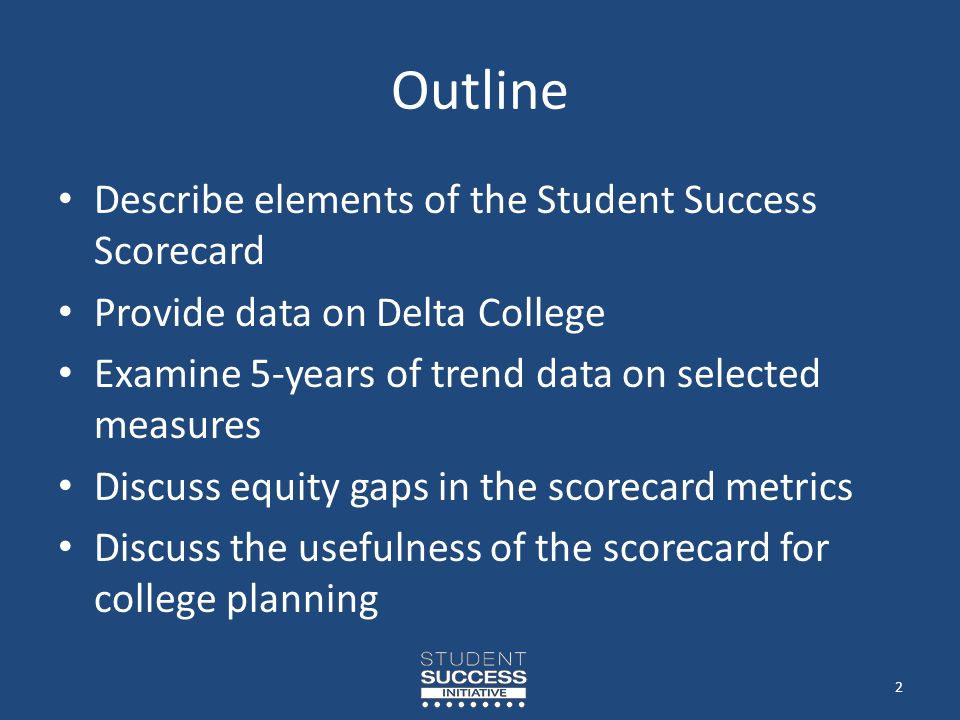 Outline

• Describe elements of the Student Success Scorecard
• Provide data on Delta College
• Examine 5-years of trend data on selected measures
• Discuss equity gaps in the scorecard metrics
• Discuss the usefulness of the scorecard for college planning

STUDENT
SUCCESS
INITIATIVE

2